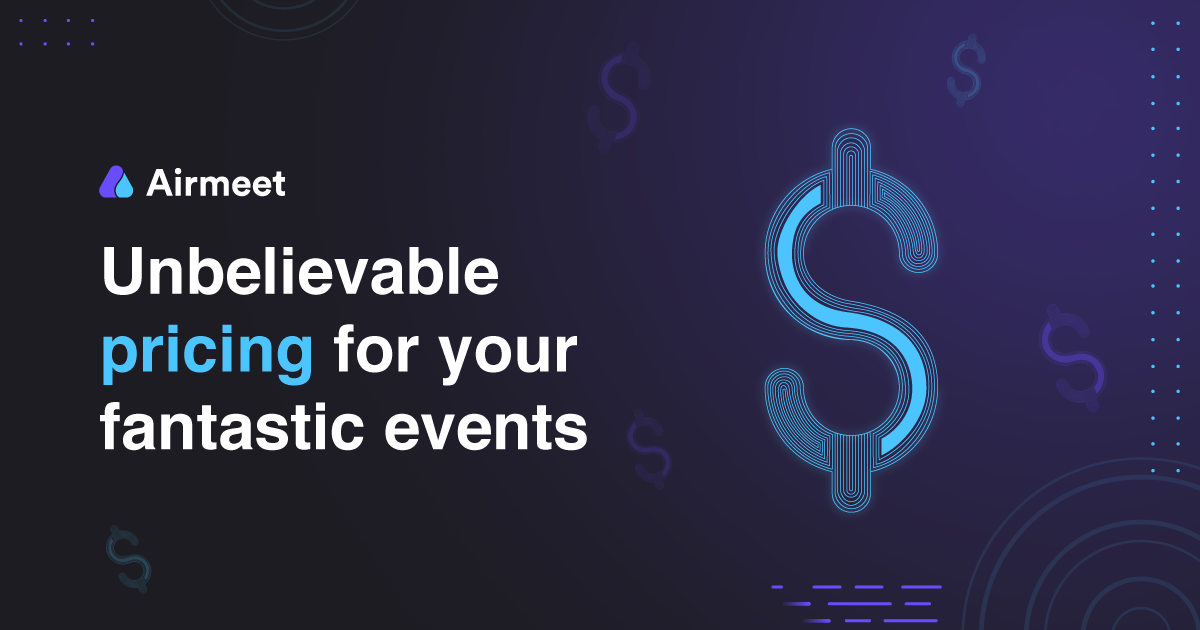 Airmeet

Unbelievable pricing for your fantastic events